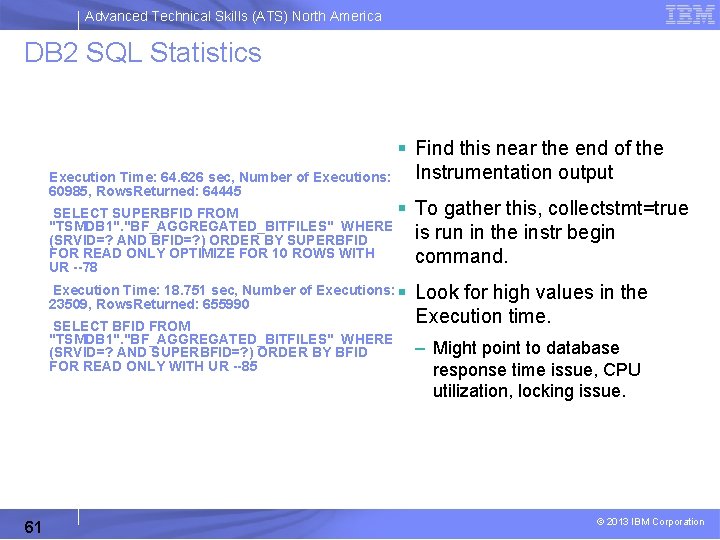 Advanced Technical Skills (ATS) North America

IBM

DB2 SQL Statistics

Execution Time: 64.626 sec, Number of Executions: 60985, RowsReturned: 64445

SELECT SUPERBFID FROM "TSMDB1"."BF_AGGREGATED_BITFILES" WHERE (SRVID=? AND BFID=?) ORDER BY SUPERBFID FOR READ ONLY OPTIMIZE FOR 10 ROWS WITH UR --78

Execution Time: 18.751 sec, Number of Executions: 23509, RowsReturned: 655990

SELECT BFID FROM "TSMDB1"."BF_AGGREGATED_BITFILES" WHERE (SRVID=? AND SUPERBFID=?) ORDER BY BFID FOR READ ONLY WITH UR --85

▪ Find this near the end of the Instrumentation output

▪ To gather this, collectstmt=true is run in the instr begin command.

▪ Look for high values in the Execution time.

– Might point to database response time issue, CPU utilization, locking issue.

61

© 2013 IBM Corporation